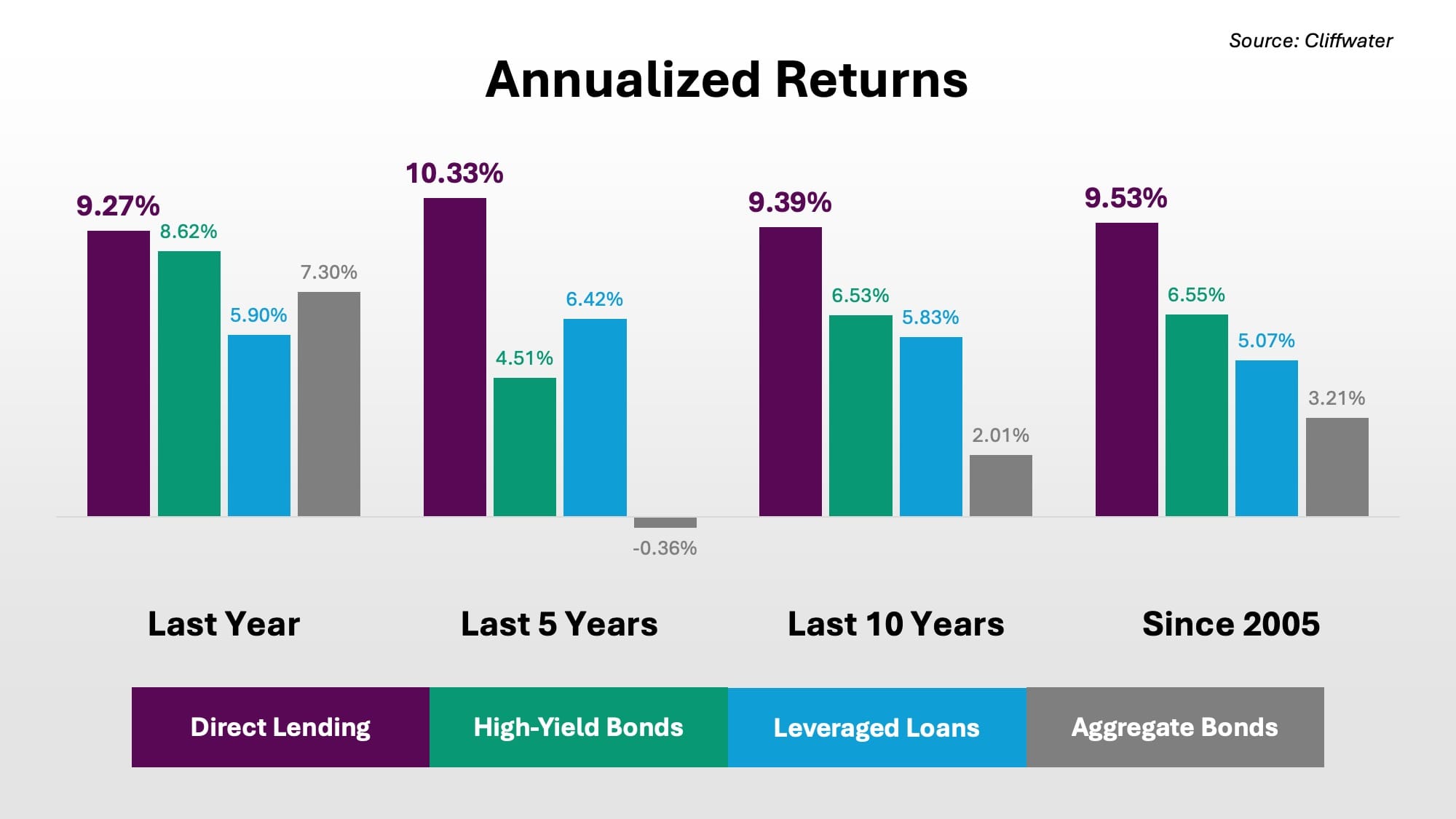 Source: Cliffwater

Annualized Returns

9.27%
8.62%
5.90%
7.30%

10.33%
4.51%
6.42%
-0.36%

9.39%
6.53%
5.83%
2.01%

9.53%
6.55%
5.07%
3.21%

Last Year

Last 5 Years

Last 10 Years

Since 2005

Direct Lending

High-Yield Bonds

Leveraged Loans

Aggregate Bonds